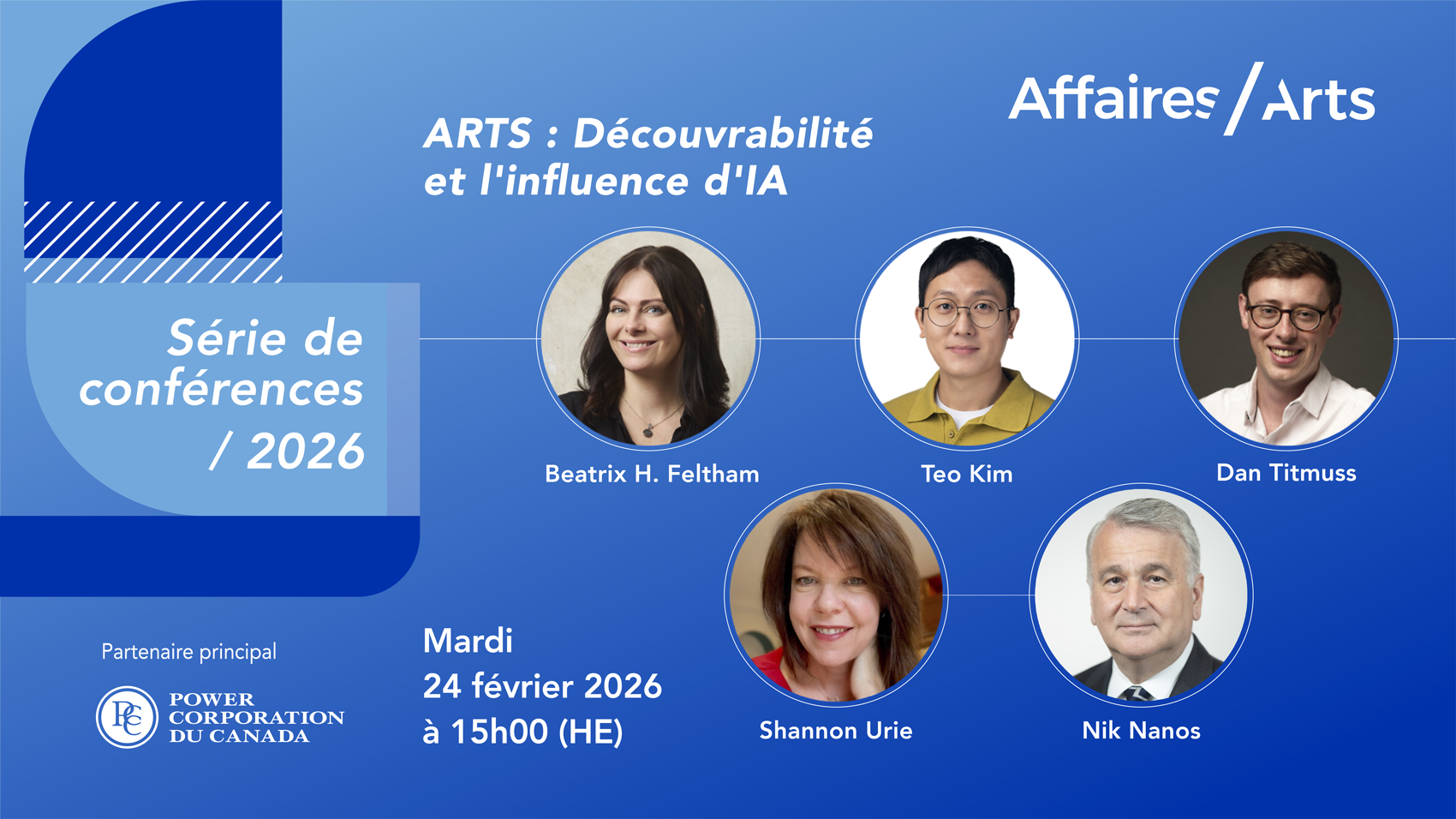 Affaires / Arts

ARTS : Découvrabilité et l'influence d'IA

Série de conférences / 2026

Beatrix H. Feltham

Teo Kim

Dan Titmuss

Shannon Urie

Nik Nanos

Mardi
24 février 2026
à 15h00 (HE)

Partenaire principal

PC POWER CORPORATION DU CANADA